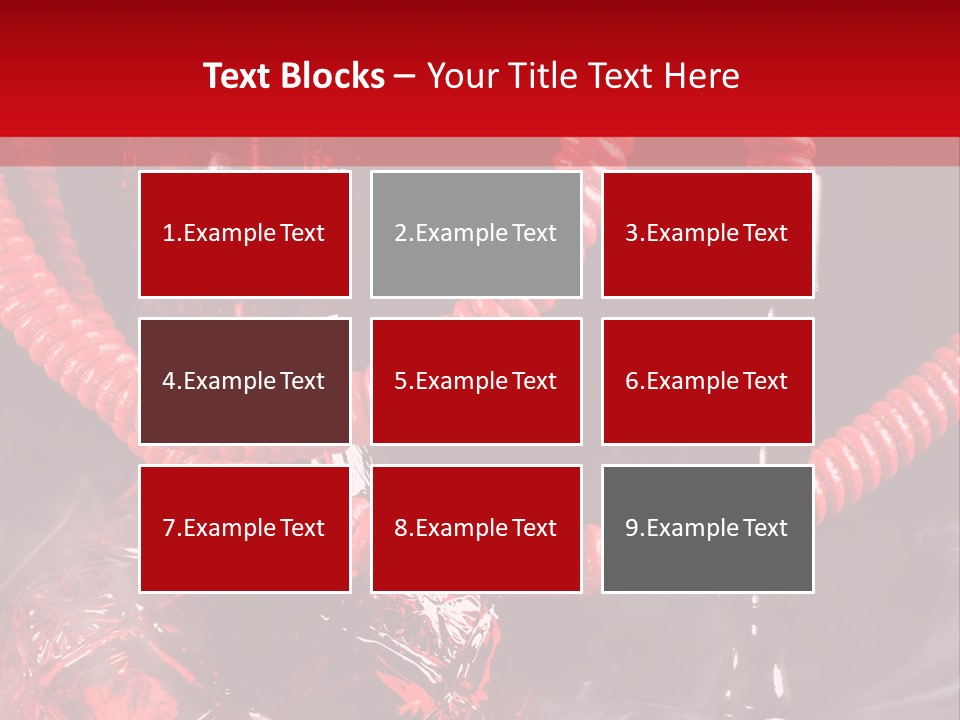 Text Blocks – Your Title Text Here

1.Example Text

2.Example Text

3.Example Text

4.Example Text

5.Example Text

6.Example Text

7.Example Text

8.Example Text

9.Example Text